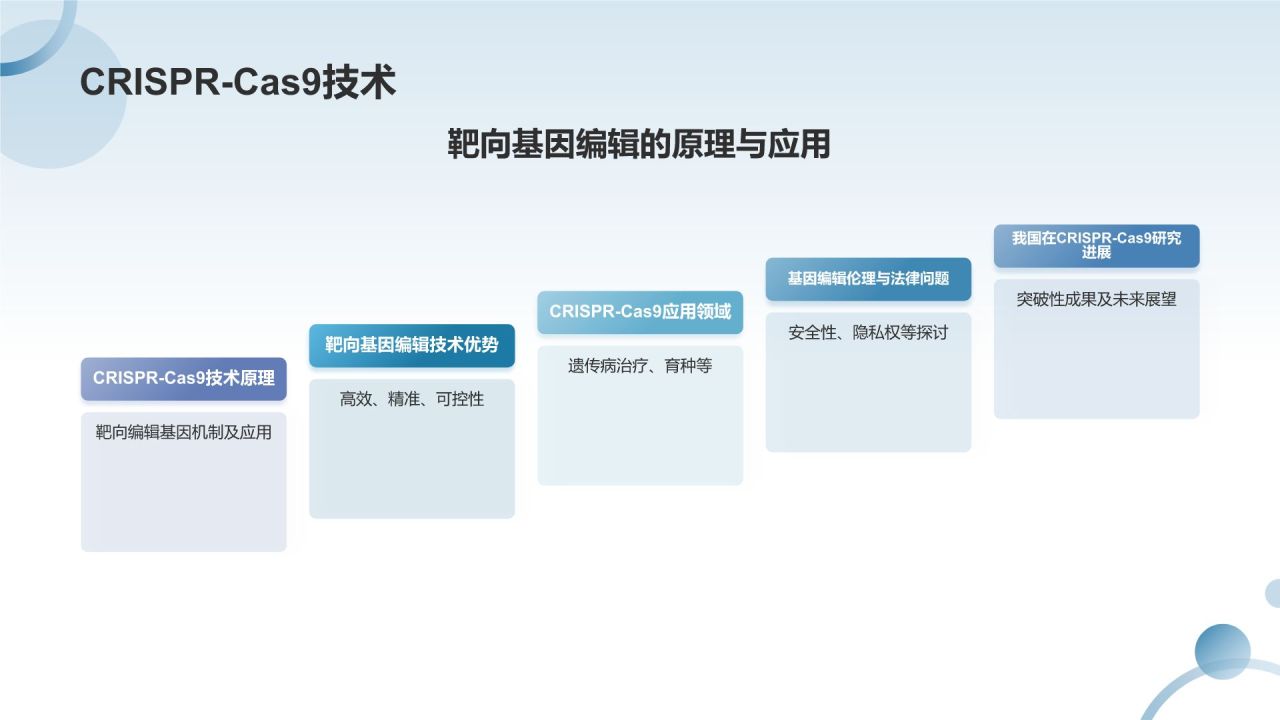 CRISPR-Cas9技术

靶向基因编辑的原理与应用

CRISPR-Cas9技术原理

靶向编辑基因机制及应用

靶向基因编辑技术优势

高效、精准、可控性

CRISPR-Cas9应用领域

遗传病治疗、育种等

基因编辑伦理与法律问题

安全性、隐私权等探讨

我国在CRISPR-Cas9研究进展

突破性成果及未来展望